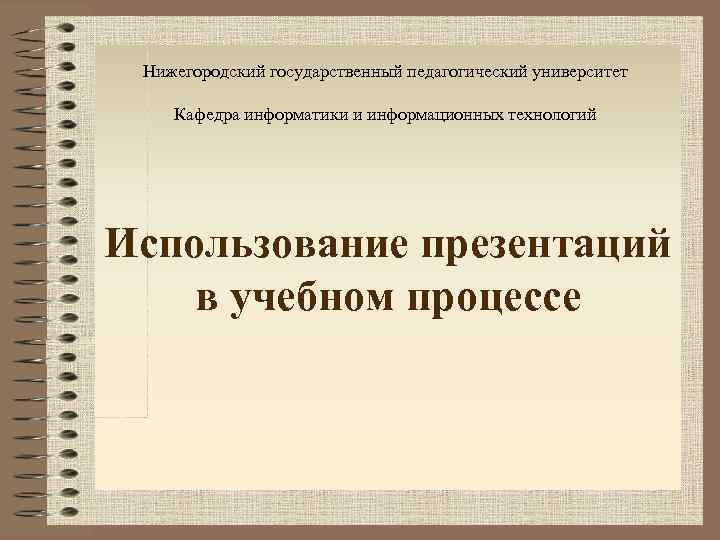 Нижегородский государственный педагогический университет

Кафедра информатики и информационных технологий

Использование презентаций в учебном процессе